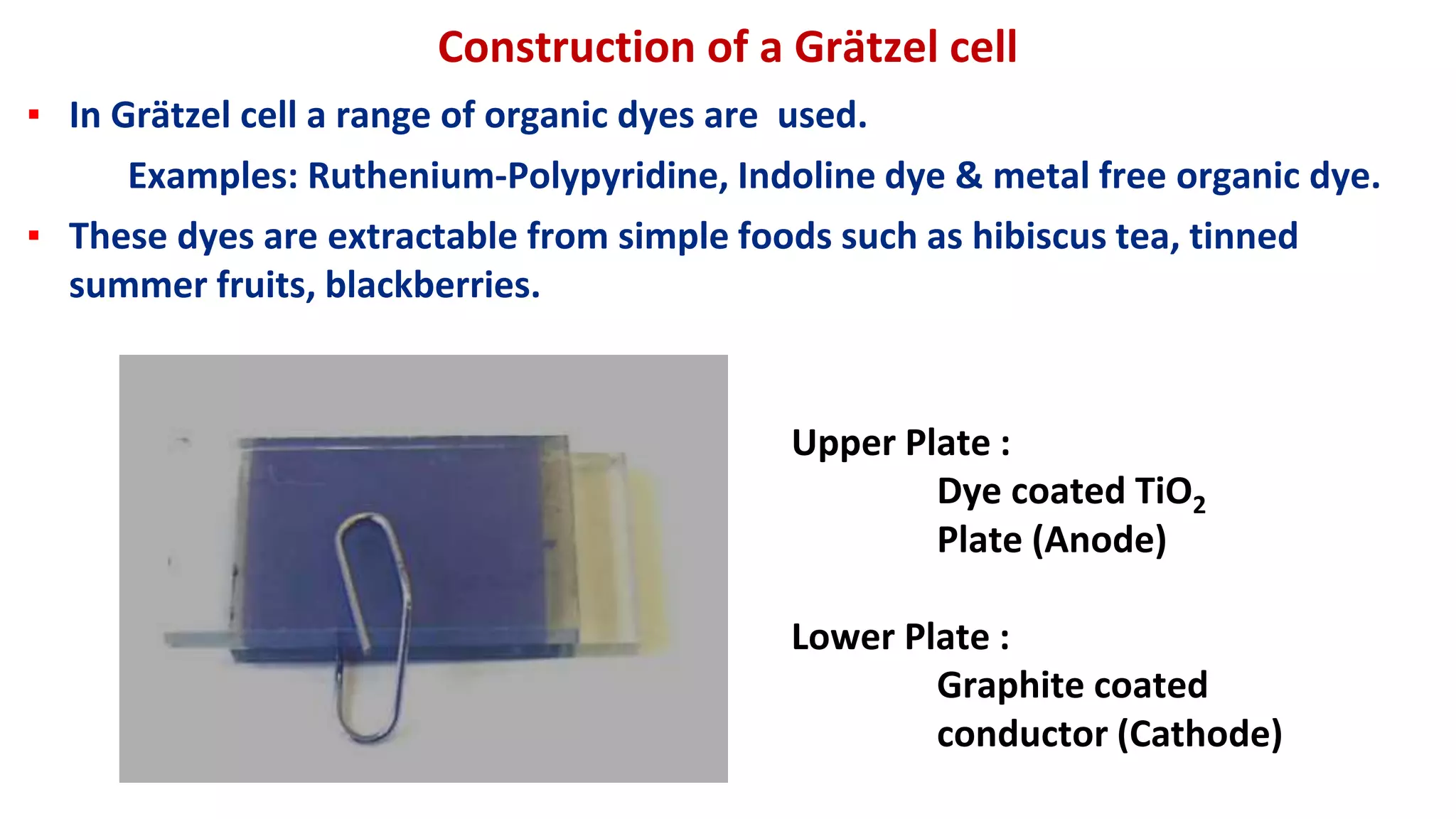 Construction of a Grätzel cell

▪ In Grätzel cell a range of organic dyes are  used.

Examples: Ruthenium-Polypyridine, Indoline dye & metal free organic dye.

▪ These dyes are extractable from simple foods such as hibiscus tea, tinned summer fruits, blackberries.

Upper Plate :

Dye coated $TiO_2$ Plate (Anode)

Lower Plate :

Graphite coated conductor (Cathode)